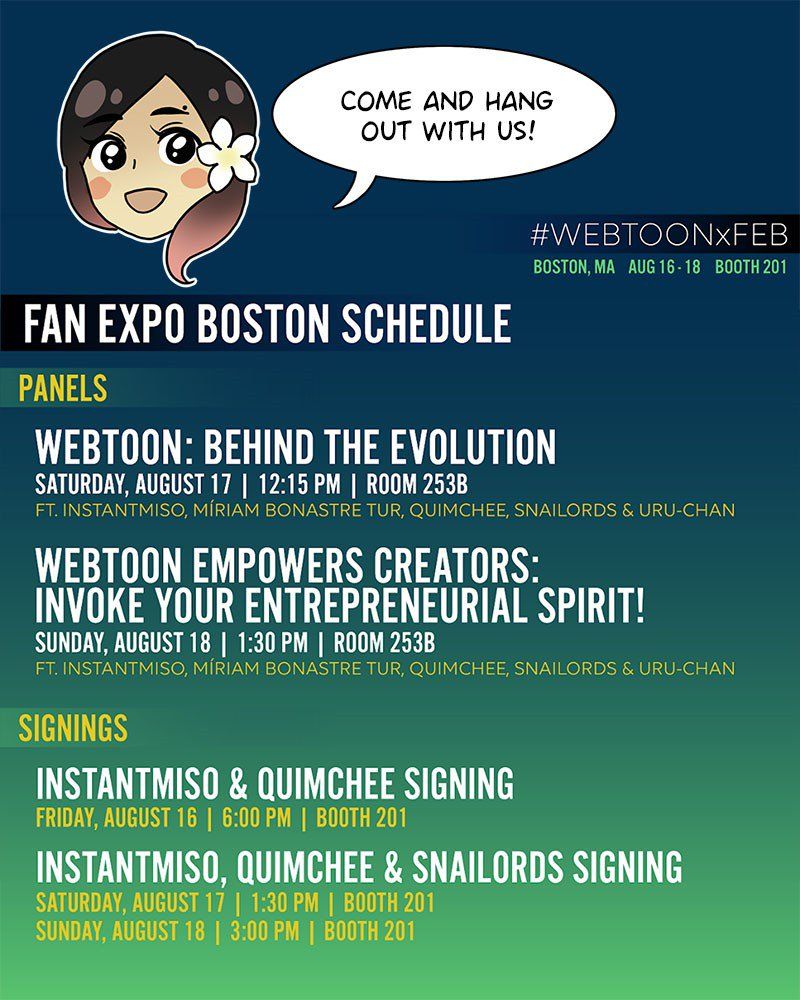 COME AND HANG OUT WITH US!

#WEBTOONxFEB

BOSTON, MA AUG 16 - 18 BOOTH 201

FAN EXPO BOSTON SCHEDULE

PANELS

WEBTOON: BEHIND THE EVOLUTION
SATURDAY, AUGUST 17 | 12:15 PM | ROOM 253B
FT. INSTANTMISO, MÍRIAM BONASTRE TUR, QUIMCHEE, SNAILORDS & URU-CHAN

WEBTOON EMPOWERS CREATORS: INVOKE YOUR ENTREPRENEURIAL SPIRIT!
SUNDAY, AUGUST 18 | 1:30 PM | ROOM 253B
FT. INSTANTMISO, MÍRIAM BONASTRE TUR, QUIMCHEE, SNAILORDS & URU-CHAN

SIGNINGS

INSTANTMISO & QUIMCHEE SIGNING
FRIDAY, AUGUST 16 | 6:00 PM | BOOTH 201

INSTANTMISO, QUIMCHEE & SNAILORDS SIGNING
SATURDAY, AUGUST 17 | 1:30 PM | BOOTH 201
SUNDAY, AUGUST 18 | 3:00 PM | BOOTH 201